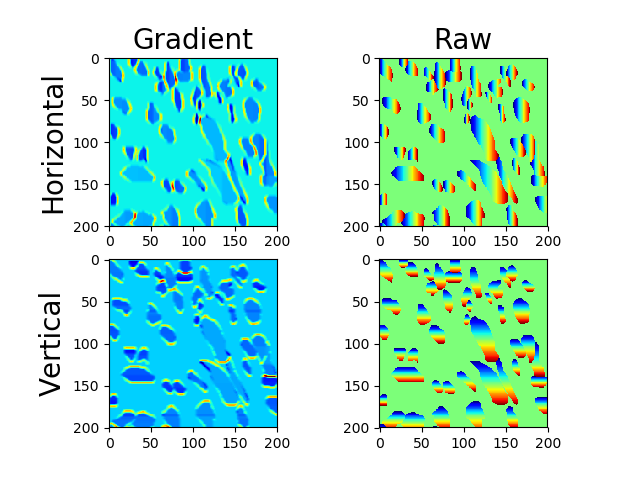 Gradient

Raw

Horizontal

0
50
100
150
200
0 50 100 150 200

0
50
100
150
200
0 50 100 150 200

Vertical

0
50
100
150
200
0 50 100 150 200

0
50
100
150
200
0 50 100 150 200